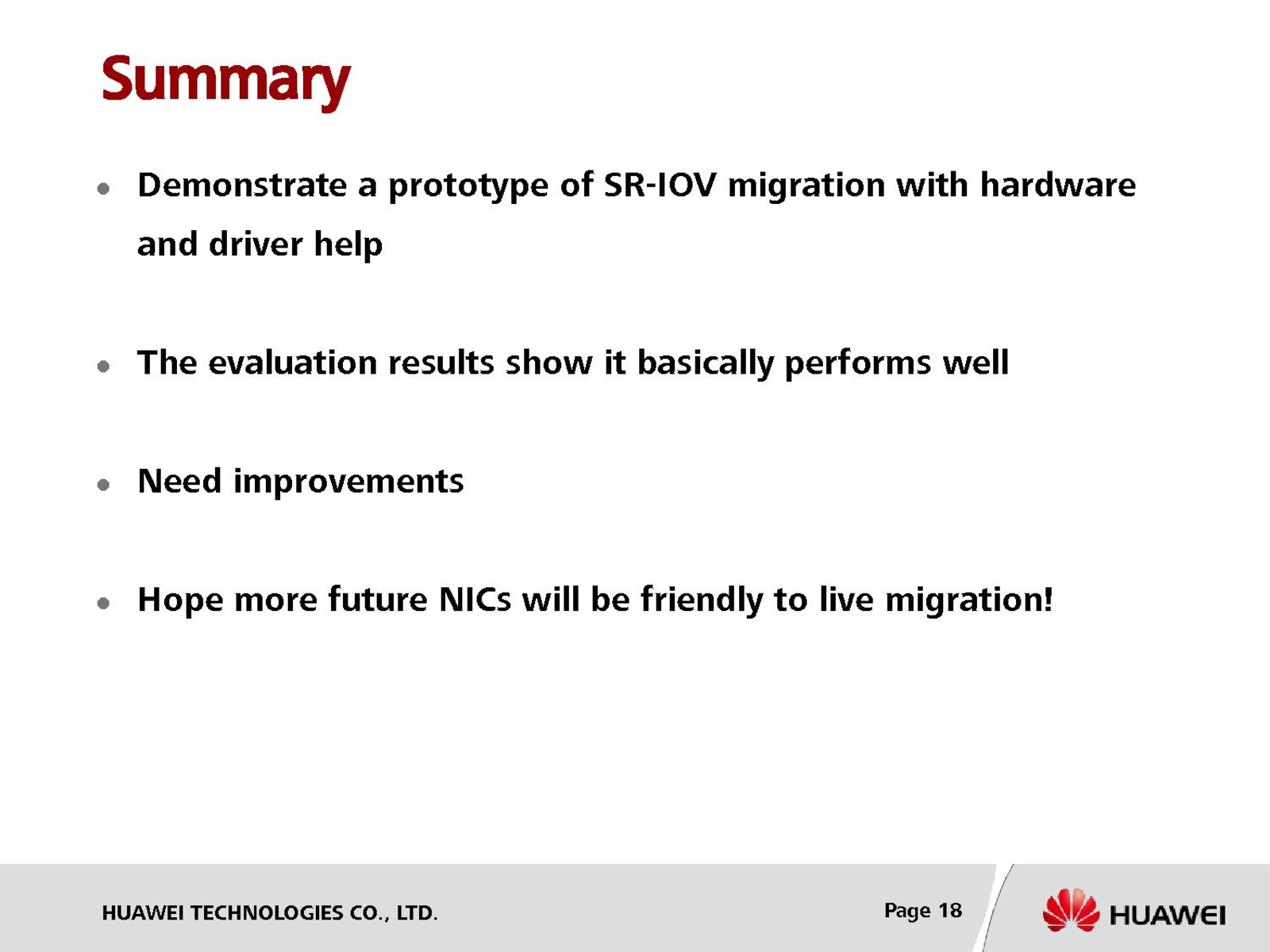 Summary

- Demonstrate a prototype of SR-IOV migration with hardware and driver help

- The evaluation results show it basically performs well

- Need improvements

- Hope more future NICs will be friendly to live migration!

HUAWEI TECHNOLOGIES CO., LTD.

Page 18

HUAWEI